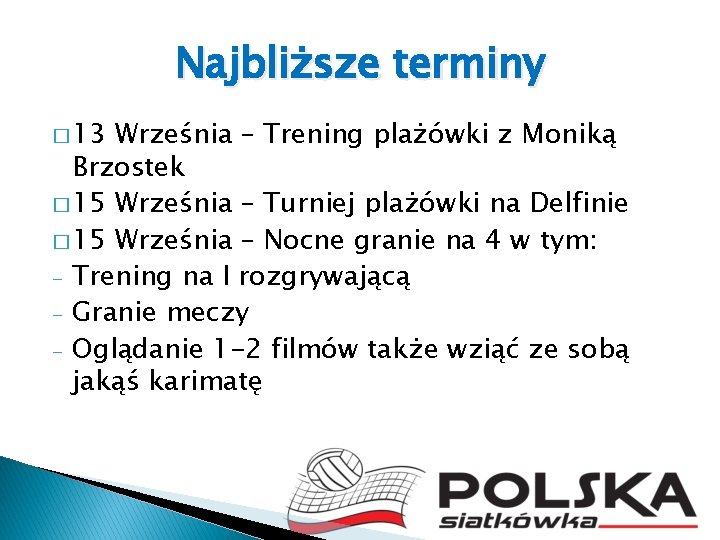 Najbliższe terminy

□ 13 Września – Trening plażówki z Moniką Brzostek

□ 15 Września – Turniej plażówki na Delfinie

□ 15 Września – Nocne granie na 4 w tym:

- Trening na I rozgrywającą

- Granie meczy

- Oglądanie 1-2 filmów także wziąć ze sobą jakąś karimatę

POLSKA
siatkówka